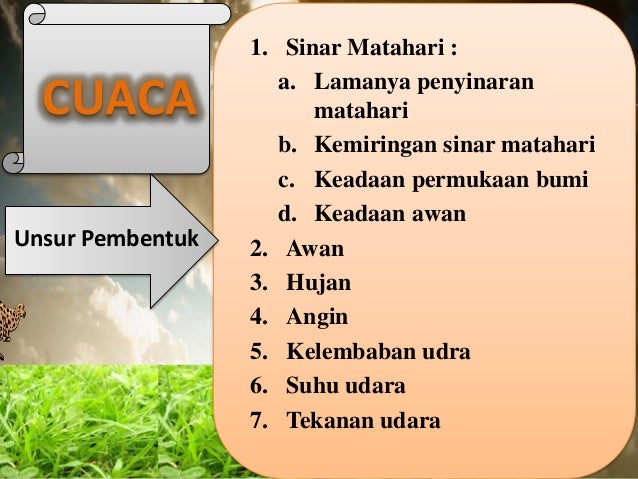 CUACA

Unsur Pembentuk

1. Sinar Matahari :
a. Lamanya penyinaran matahari
b. Kemiringan sinar matahari
c. Keadaan permukaan bumi
d. Keadaan awan
2. Awan
3. Hujan
4. Angin
5. Kelembaban udra
6. Suhu udara
7. Tekanan udara